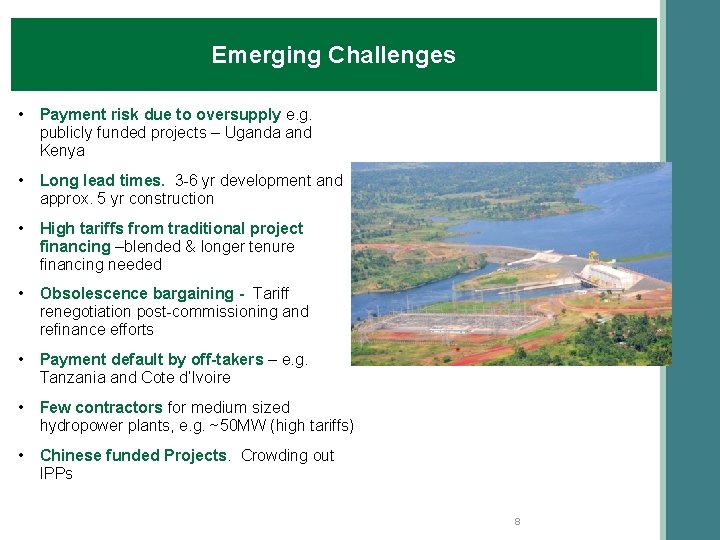 Emerging Challenges

• Payment risk due to oversupply e.g. publicly funded projects – Uganda and Kenya

• Long lead times. 3-6 yr development and approx. 5 yr construction

• High tariffs from traditional project financing –blended & longer tenure financing needed

• Obsolescence bargaining - Tariff renegotiation post-commissioning and refinance efforts

• Payment default by off-takers – e.g. Tanzania and Cote d'Ivoire

• Few contractors for medium sized hydropower plants, e.g. ~50MW (high tariffs)

• Chinese funded Projects. Crowding out IPPs

8